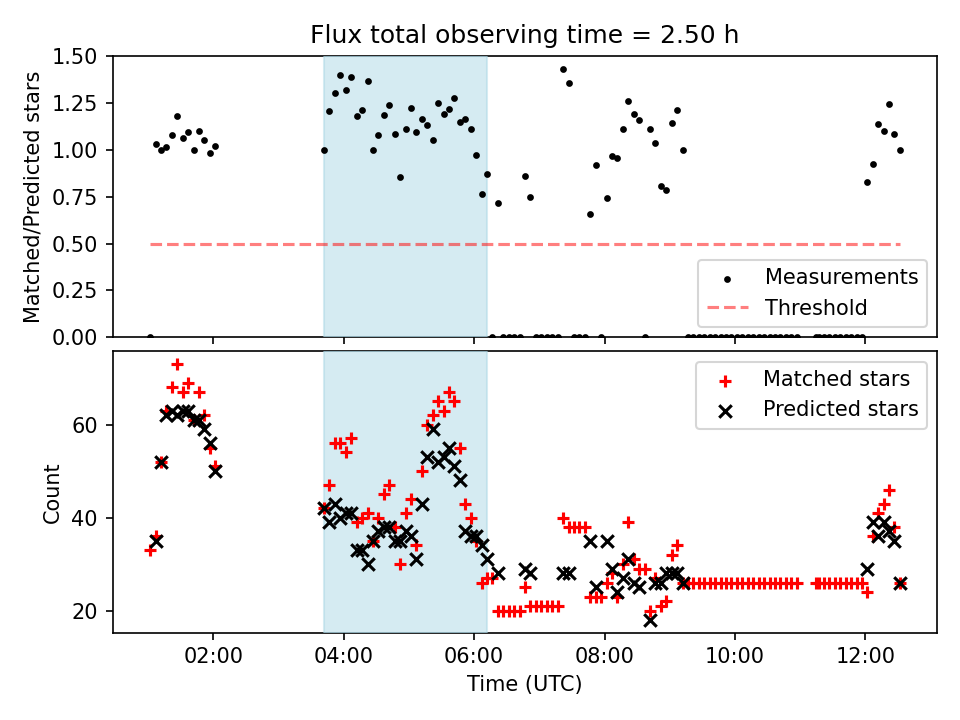 Flux total observing time = 2.50 h

Matched/Predicted stars

1.50
1.25
1.00
0.75
0.50
0.25
0.00

Measurements
Threshold

Count

60
40
20

Matched stars
Predicted stars

02:00
04:00
06:00
08:00
10:00
12:00

Time (UTC)